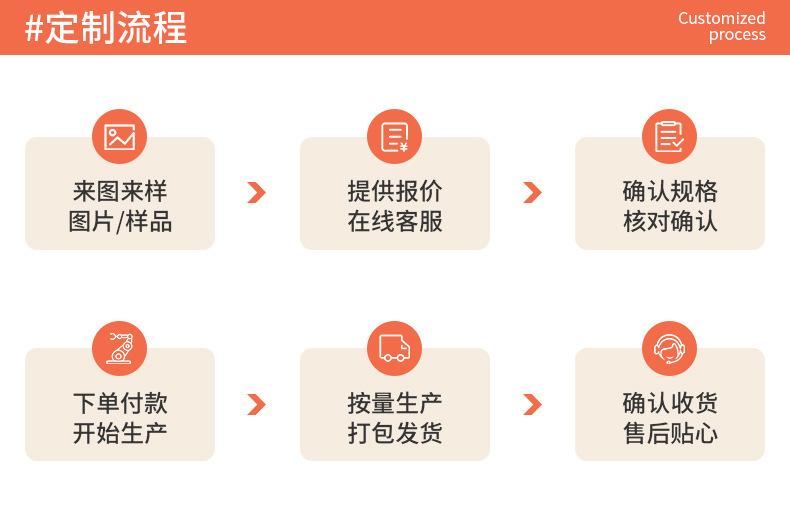 #定制流程

Customized process

来图来样
图片/样品

提供报价
在线客服

确认规格
核对确认

下单付款
开始生产

按量生产
打包发货

确认收货
售后贴心